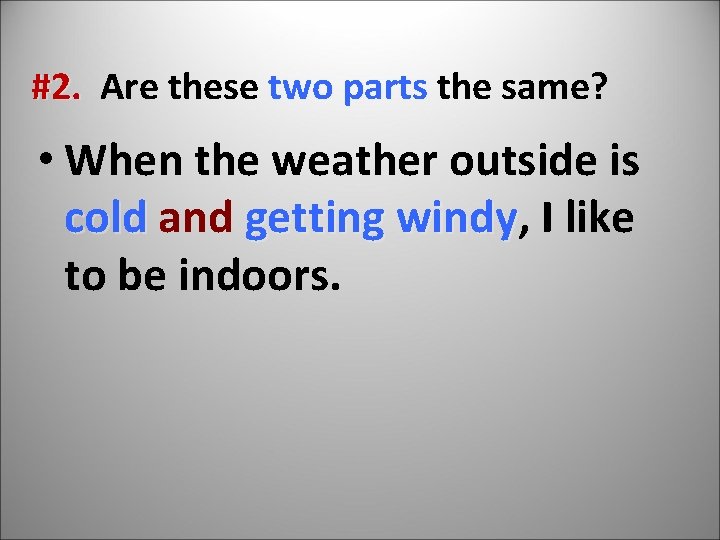 #2. Are these two parts the same?

• When the weather outside is cold and getting windy, I like to be indoors.